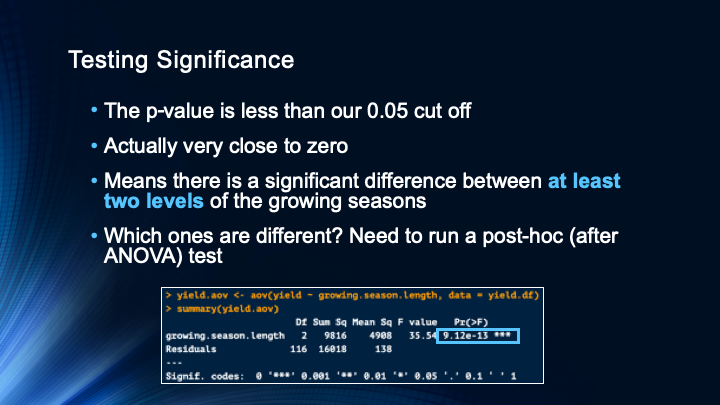 Testing Significance

• The p-value is less than our 0.05 cut off

• Actually very close to zero

• Means there is a significant difference between at least two levels of the growing seasons

• Which ones are different? Need to run a post-hoc (after ANOVA) test

> yield.aov <- aov(yield ~ growing.season.length, data = yield.df)
> summary(yield.aov)

| | Df | Sum Sq | Mean Sq | F value | Pr(>F) |
|---|---|---|---|---|---|
| growing.season.length | 2 | 9816 | 4908 | 35.54 | 9.12e-13 *** |
| Residuals | 116 | 16018 | 138 | | |

---
Signif. codes: 0 '***' 0.001 '**' 0.01 '*' 0.05 '.' 0.1 ' ' 1